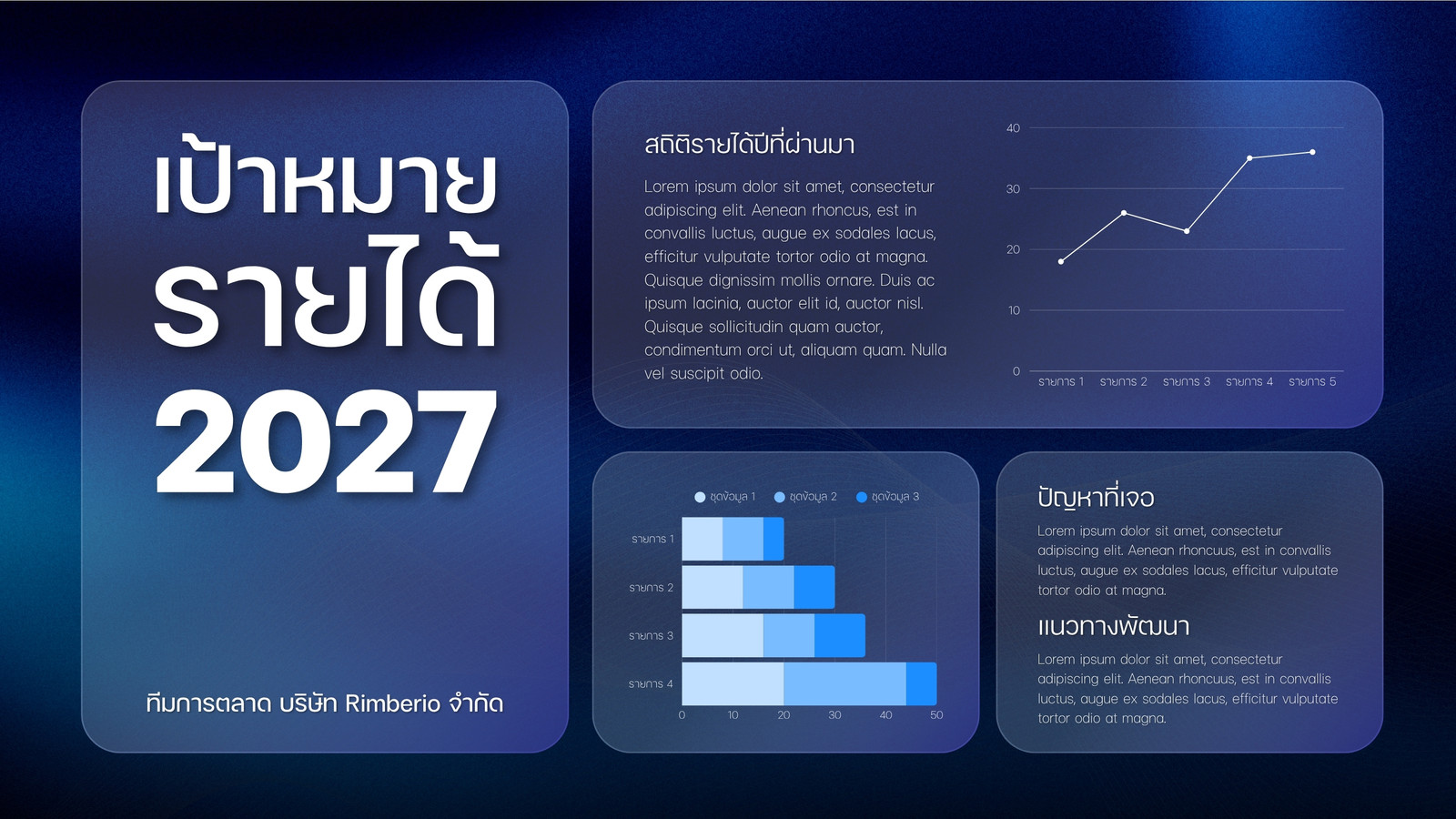 เป้าหมาย
รายได้
2027

ทีมการตลาด บริษัท Rimberio จำกัด

สถิติรายได้ปีที่ผ่านมา

Lorem ipsum dolor sit amet, consectetur adipiscing elit. Aenean rhoncus, est in convallis luctus, augue ex sodales lacus, efficitur vulputate tortor odio at magna. Quisque dignissim mollis ornare. Duis ac ipsum lacinia, auctor elit id, auctor nisl. Quisque sollicitudin quam auctor, condimentum orci ut, aliquam quam. Nulla vel suscipit odio.

40
30
20
10
0
รายการ 1 รายการ 2 รายการ 3 รายการ 4 รายการ 5

ชุดข้อมูล 1 ชุดข้อมูล 2 ชุดข้อมูล 3

รายการ 1
รายการ 2
รายการ 3
รายการ 4
0 10 20 30 40 50

ปัญหาที่เจอ

Lorem ipsum dolor sit amet, consectetur adipiscing elit. Aenean rhoncuus, est in convallis luctus, augue ex sodales lacus, efficitur vulputate tortor odio at magna.

แนวทางพัฒนา

Lorem ipsum dolor sit amet, consectetur adipiscing elit. Aenean rhoncuus, est in convallis luctus, augue ex sodales lacus, efficitur vulputate tortor odio at magna.